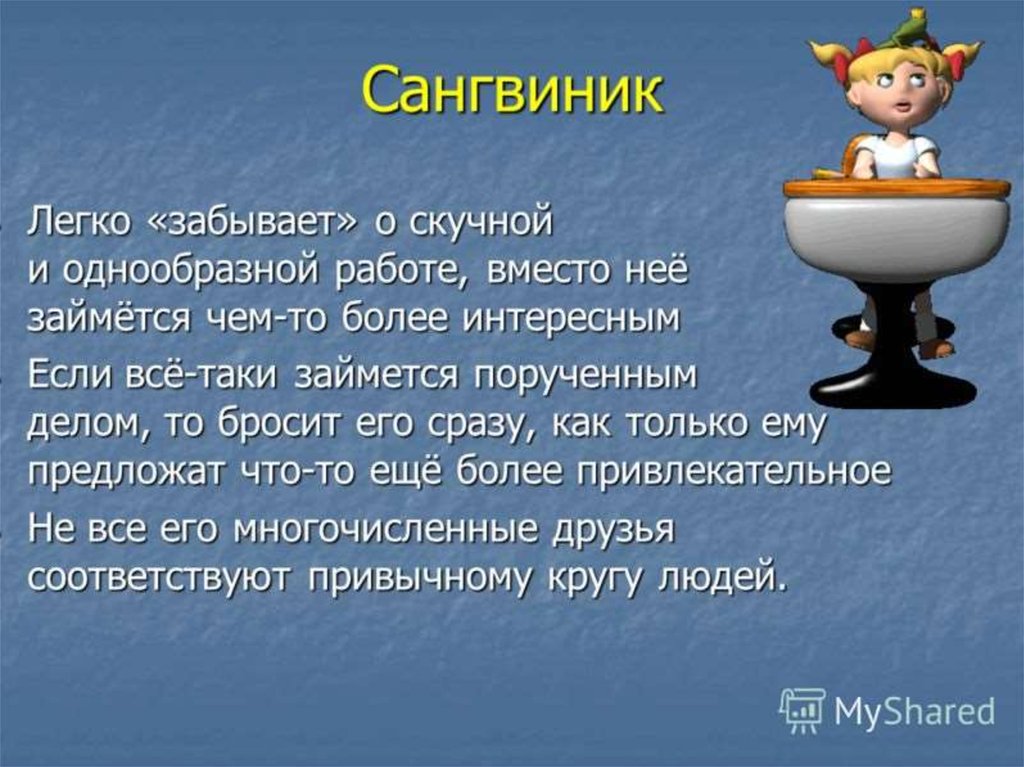 Сангвиник

Легко «забывает» о скучной и однообразной работе, вместо неё займётся чем-то более интересным

Если всё-таки займется порученным делом, то бросит его сразу, как только ему предложат что-то ещё более привлекательное

Не все его многочисленные друзья соответствуют привычному кругу людей.

MyShared